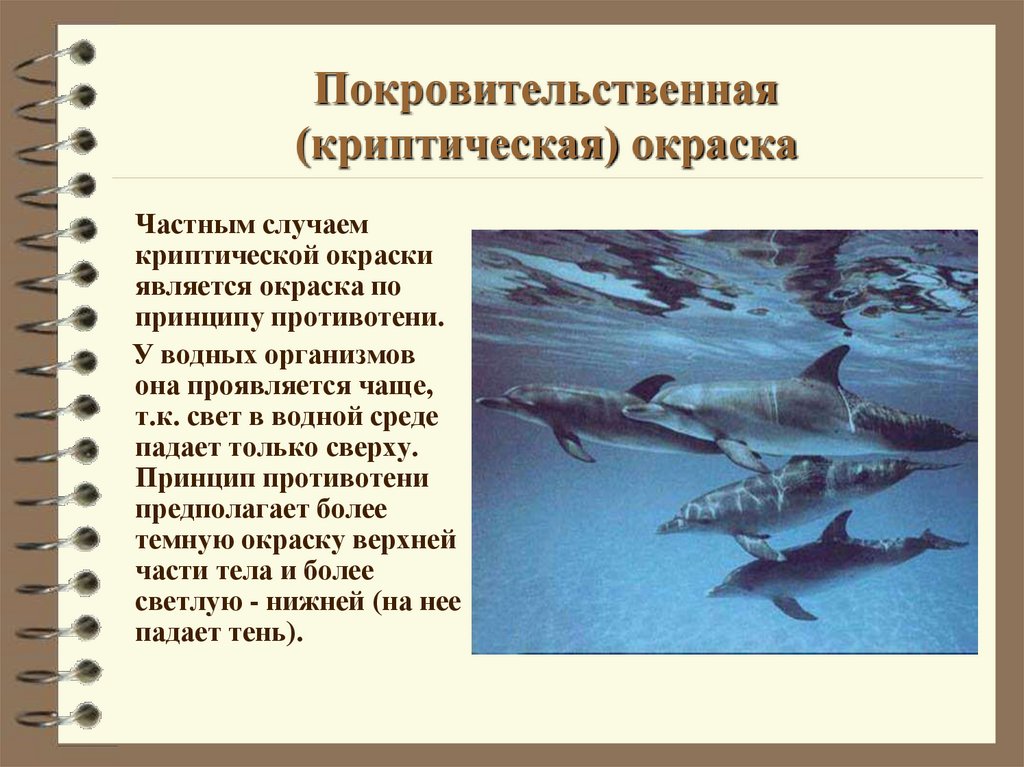 Покровительственная (криптическая) окраска

Частным случаем криптической окраски является окраска по принципу противотени.

У водных организмов она проявляется чаще, т.к. свет в водной среде падает только сверху. Принцип противотени предполагает более темную окраску верхней части тела и более светлую - нижней (на нее падает тень).